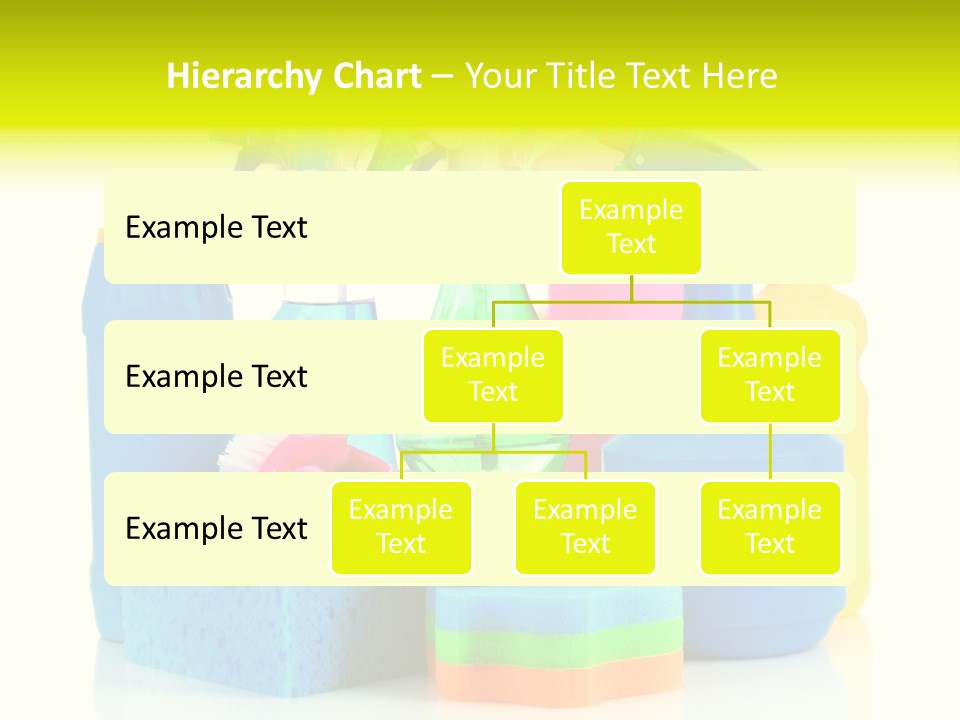 Hierarchy Chart – Your Title Text Here

Example Text

Example Text

Example Text

Example Text

Example Text

Example Text

Example Text

Example Text

Example Text